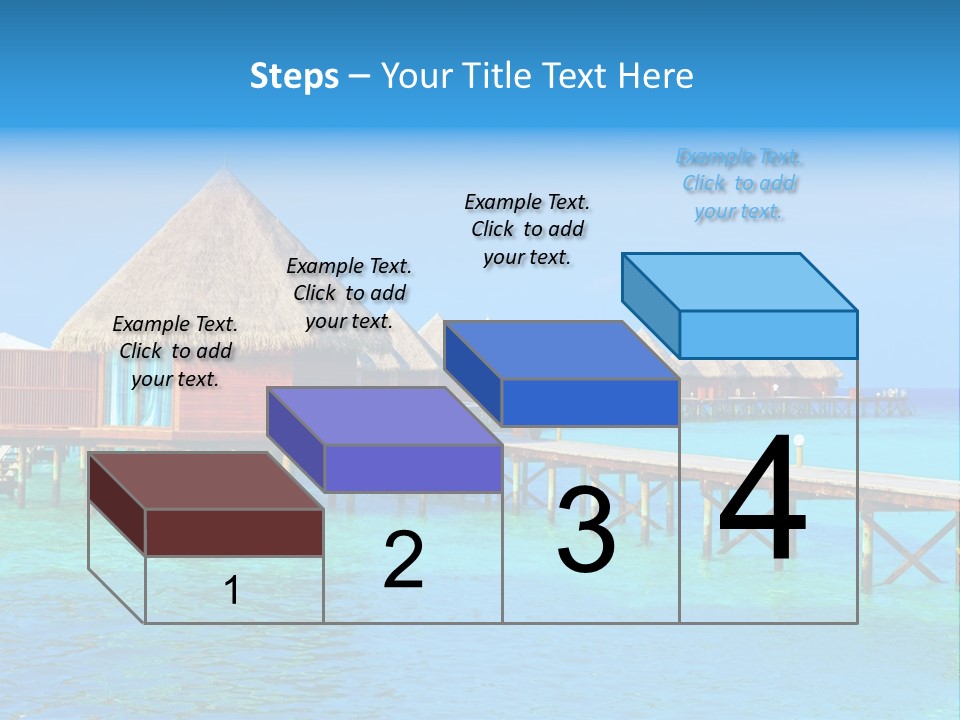 Steps – Your Title Text Here

Example Text. Click to add your text.

Example Text. Click to add your text.

Example Text. Click to add your text.

Example Text. Click to add your text.

1

2

3

4